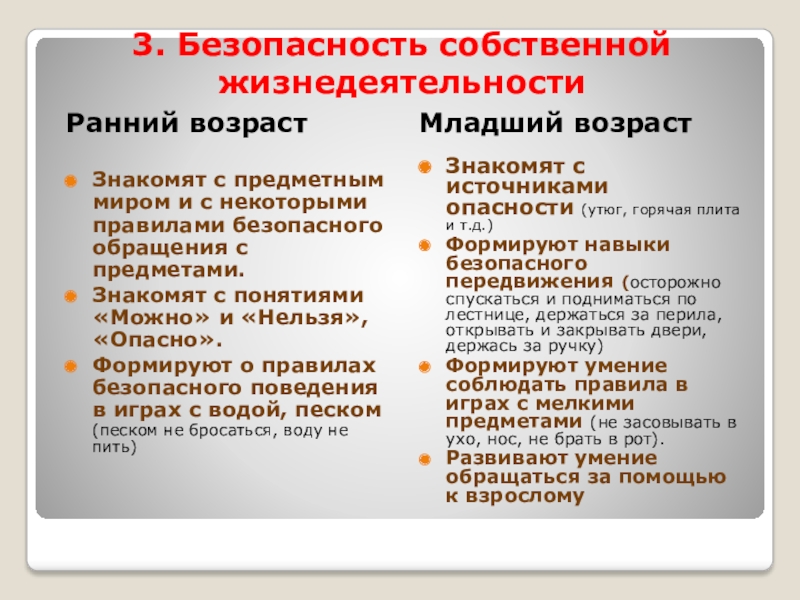 3. Безопасность собственной жизнедеятельности

Ранний возраст

Знакомят с предметным миром и с некоторыми правилами безопасного обращения с предметами.

Знакомят с понятиями «Можно» и «Нельзя», «Опасно».

Формируют о правилах безопасного поведения в играх с водой, песком (песком не бросаться, воду не пить)

Младший возраст

Знакомят с источниками опасности (утюг, горячая плита и т.д.)

Формируют навыки безопасного передвижения (осторожно спускаться и подниматься по лестнице, держаться за перила, открывать и закрывать двери, держась за ручку)

Формируют умение соблюдать правила в играх с мелкими предметами (не засовывать в ухо, нос, не брать в рот).

Развивают умение обращаться за помощью к взрослому